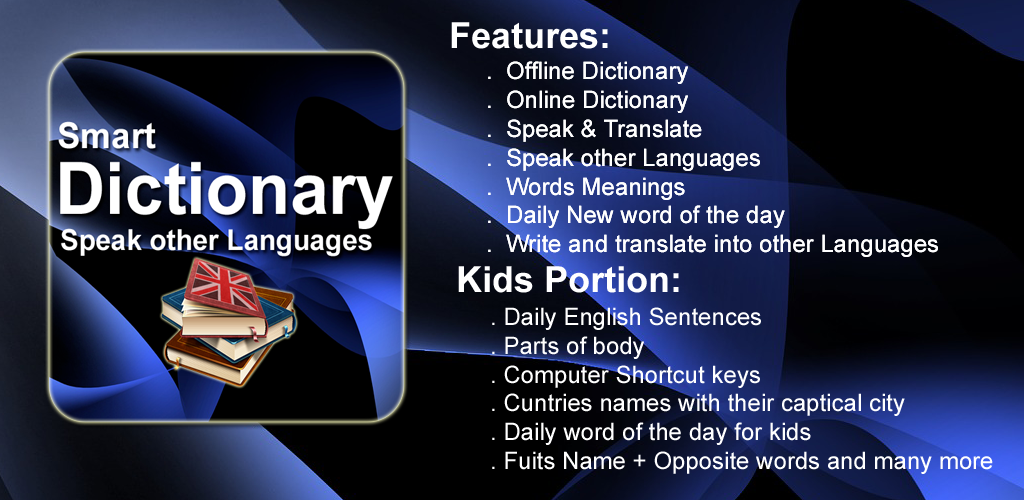 Smart
Dictionary
Speak other Languages

Features:
. Offline Dictionary
. Online Dictionary
. Speak & Translate
. Speak other Languages
. Words Meanings
. Daily New word of the day
. Write and translate into other Languages

Kids Portion:
. Daily English Sentences
. Parts of body
. Computer Shortcut keys
. Cuntries names with their captical city
. Daily word of the day for kids
. Fuits Name + Opposite words and many more